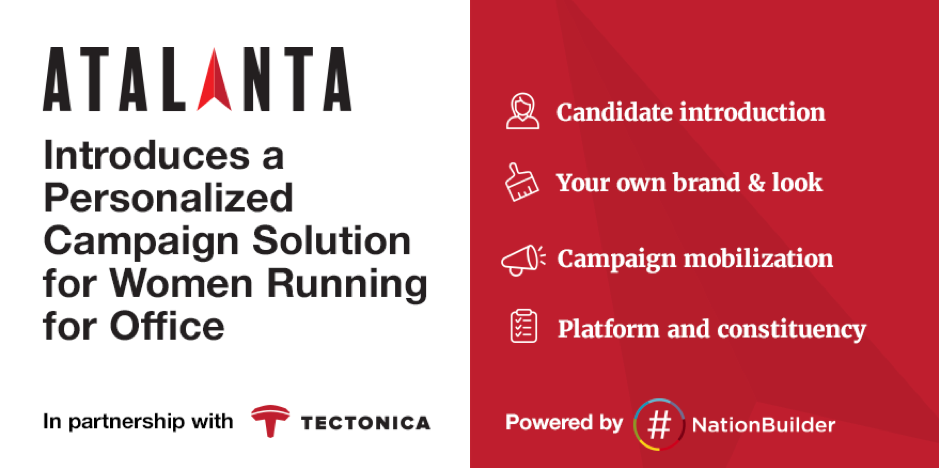 ATALANTA

Introduces a Personalized Campaign Solution for Women Running for Office

In partnership with TECTONICA

Candidate introduction

Your own brand & look

Campaign mobilization

Platform and constituency

Powered by # NationBuilder